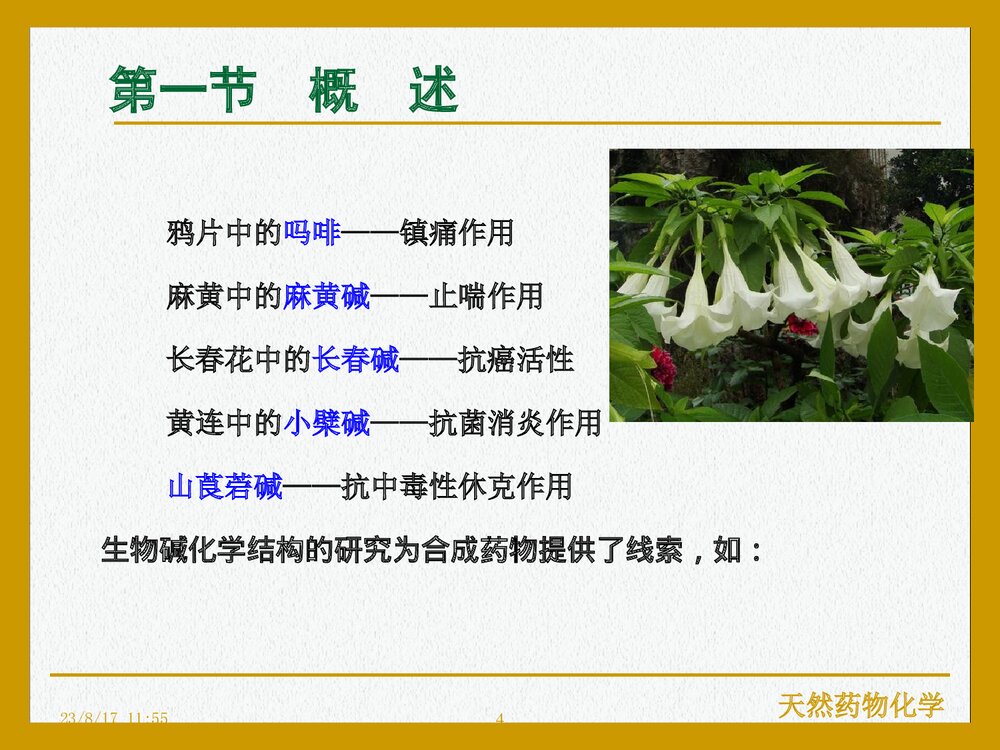 第一节　概　述

鸦片中的吗啡——镇痛作用

麻黄中的麻黄碱——止喘作用

长春花中的长春碱——抗癌活性

黄连中的小檗碱——抗菌消炎作用

山莨菪碱——抗中毒性休克作用

生物碱化学结构的研究为合成药物提供了线索，如：

23/8/17 11:55

4

天然药物化学